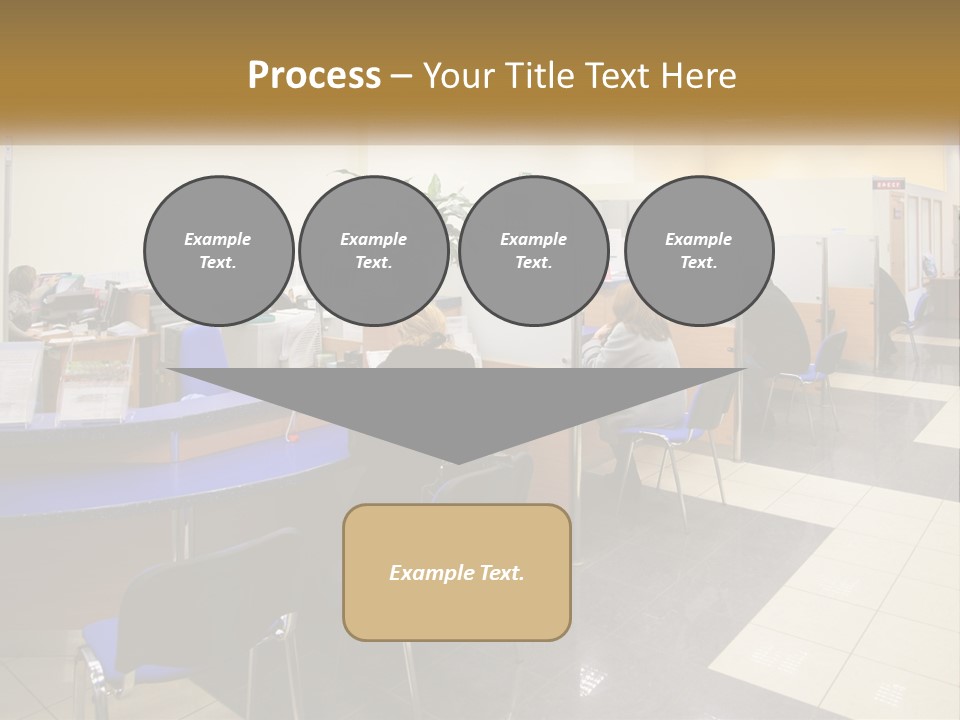 Process – Your Title Text Here

Example Text.

Example Text.

Example Text.

Example Text.

Example Text.